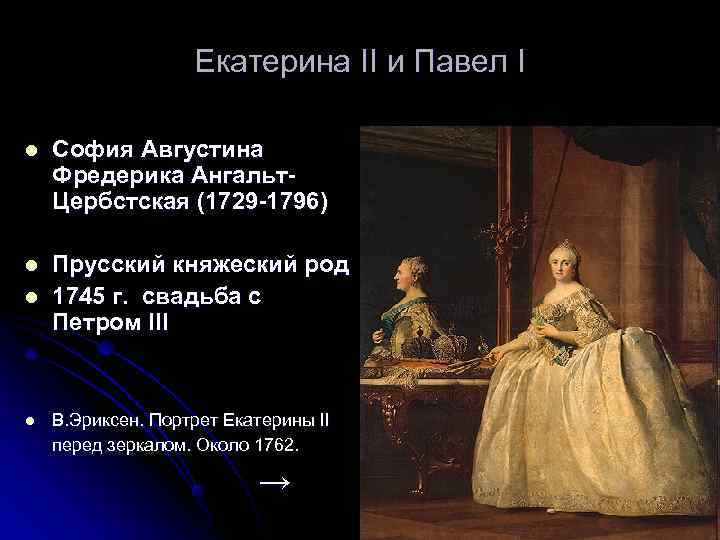 Екатерина II и Павел I

- София Августина Фредерика Ангальт-Цербстская (1729-1796)

- Прусский княжеский род
- 1745 г. свадьба с Петром III

- В.Эриксен. Портрет Екатерины II перед зеркалом. Около 1762.

→